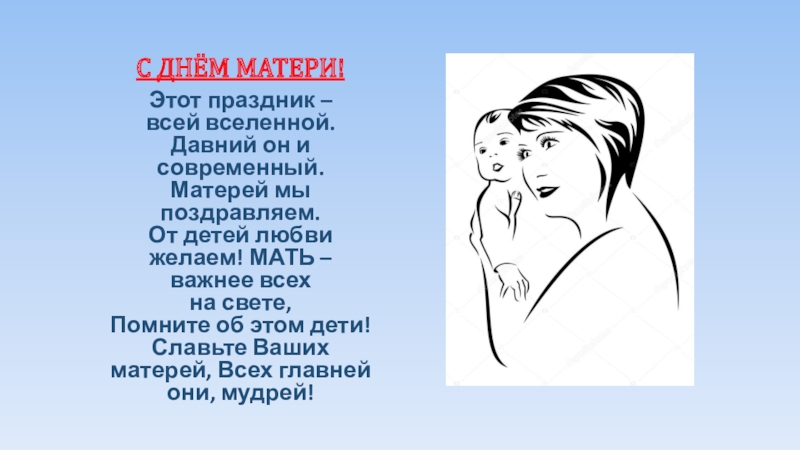 С ДНЁМ МАТЕРИ!

Этот праздник – всей вселенной. Давний он и современный. Матерей мы поздравляем. От детей любви желаем! МАТЬ – важнее всех на свете, Помните об этом дети! Славьте Ваших матерей, Всех главней они, мудрей!